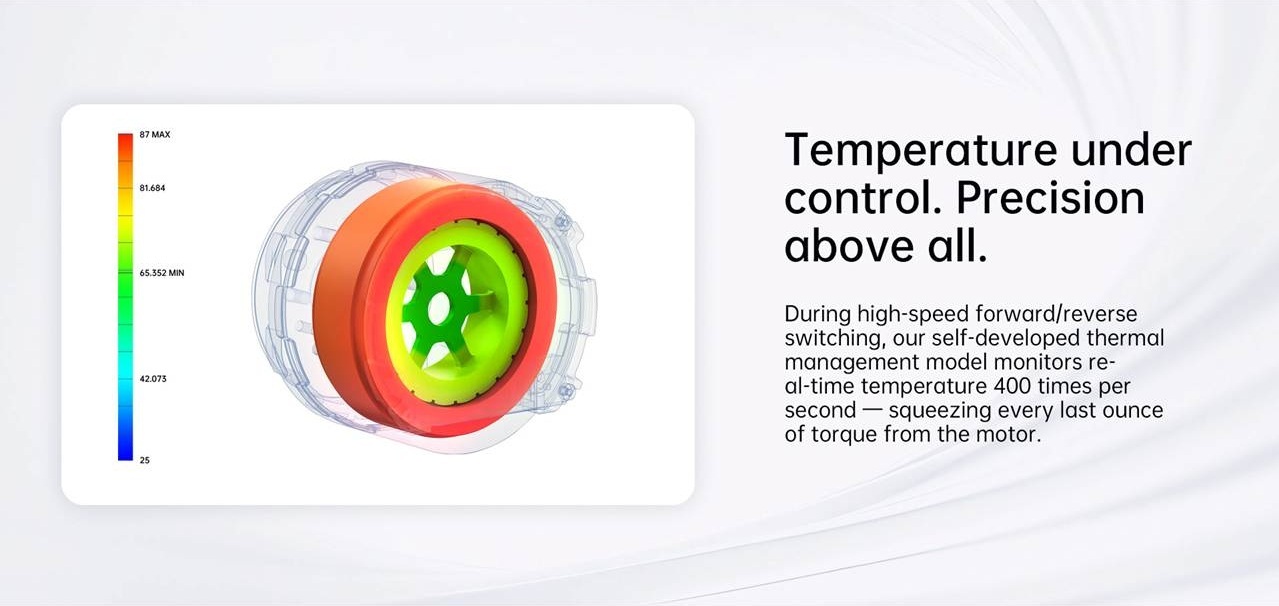 87 MAX
81.684
65.352 MIN
42.073
25

Temperature under control. Precision above all.

During high-speed forward/reverse switching, our self-developed thermal management model monitors real-time temperature 400 times per second — squeezing every last ounce of torque from the motor.